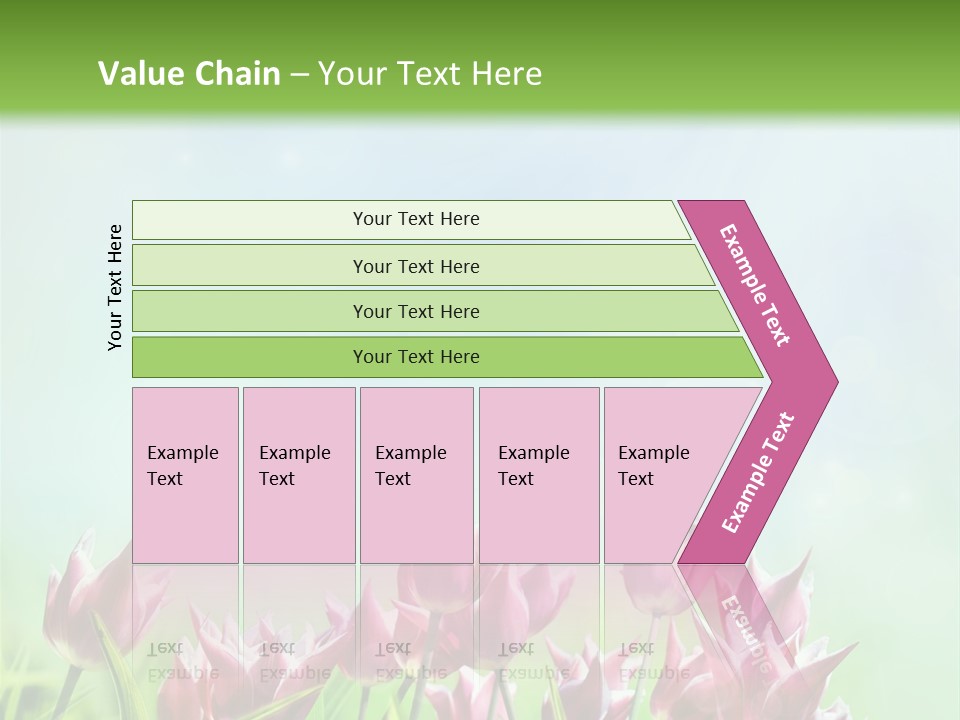 Value Chain – Your Text Here

Your Text Here

Your Text Here

Your Text Here

Your Text Here

Your Text Here

Example Text

Example Text

Example Text

Example Text

Example Text

Example Text

Example Text